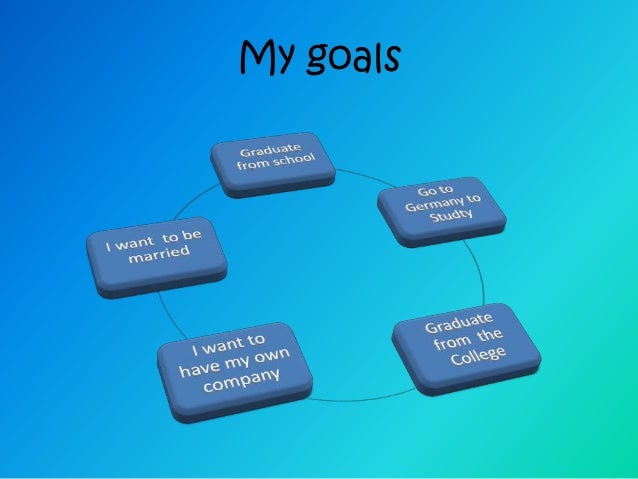 My goals

Graduate from school

Go to Germany to Studty

Graduate from the College

I want to have my own company

I want to be married